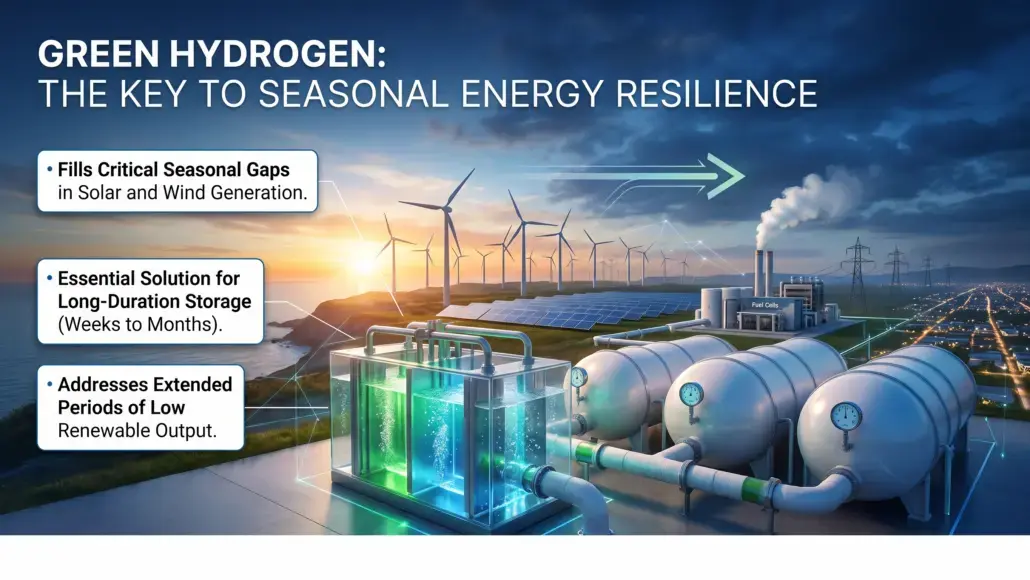 GREEN HYDROGEN:
THE KEY TO SEASONAL ENERGY RESILIENCE

• Fills Critical Seasonal Gaps in Solar and Wind Generation.

• Essential Solution for Long-Duration Storage (Weeks to Months).

• Addresses Extended Periods of Low Renewable Output.

Fuel Cells